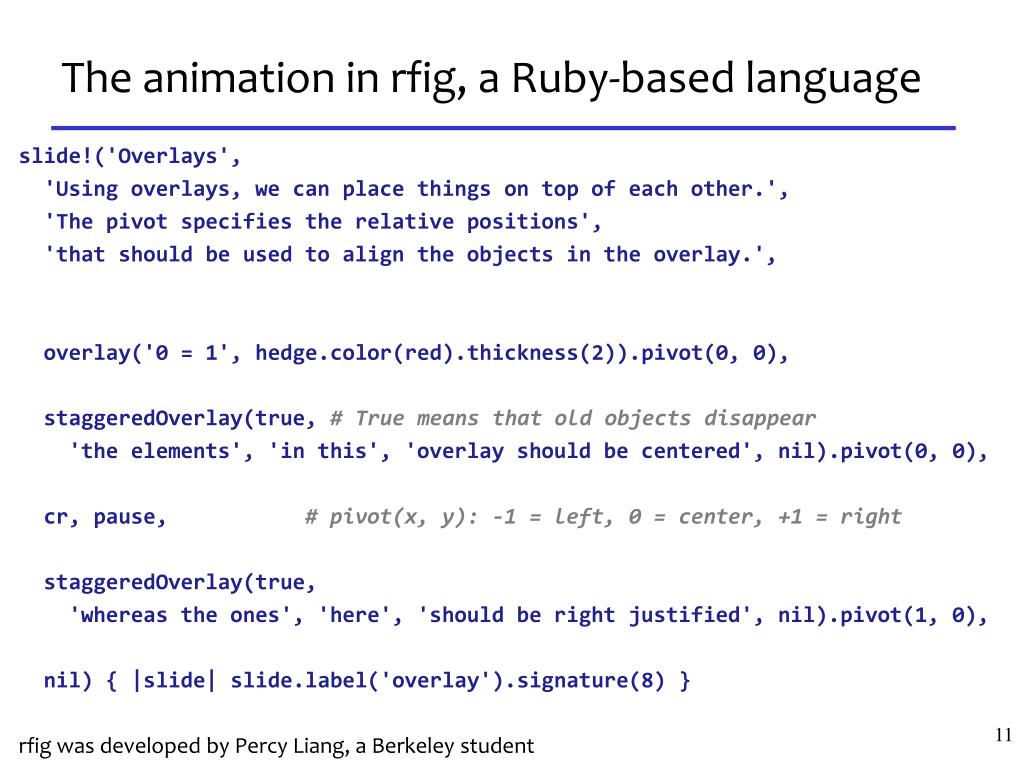 The animation in rfig, a Ruby-based language

slide!('Overlays',
  'Using overlays, we can place things on top of each other.',
  'The pivot specifies the relative positions',
  'that should be used to align the objects in the overlay.',

  overlay('0 = 1', hedge.color(red).thickness(2)).pivot(0, 0),

  staggeredOverlay(true, # True means that old objects disappear
    'the elements', 'in this', 'overlay should be centered', nil).pivot(0, 0),

  cr, pause,           # pivot(x, y): -1 = left, 0 = center, +1 = right

  staggeredOverlay(true,
    'whereas the ones', 'here', 'should be right justified', nil).pivot(1, 0),

  nil) { |slide| slide.label('overlay').signature(8) }

rfig was developed by Percy Liang, a Berkeley student

11